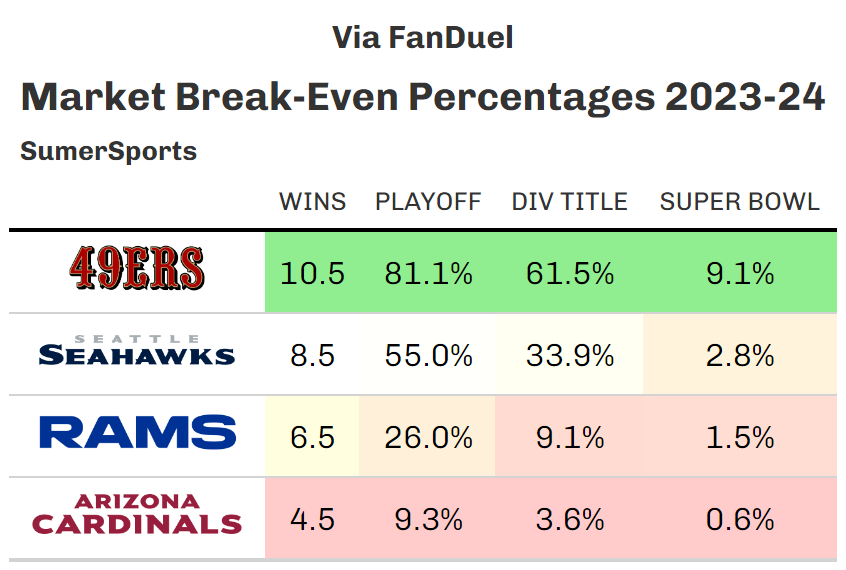 Via FanDuel

Market Break-Even Percentages 2023-24

SumerSports

| | WINS | PLAYOFF | DIV TITLE | SUPER BOWL |
|---|---|---|---|---|
| 49ERS | 10.5 | 81.1% | 61.5% | 9.1% |
| SEATTLE SEAHAWKS | 8.5 | 55.0% | 33.9% | 2.8% |
| RAMS | 6.5 | 26.0% | 9.1% | 1.5% |
| ARIZONA CARDINALS | 4.5 | 9.3% | 3.6% | 0.6% |